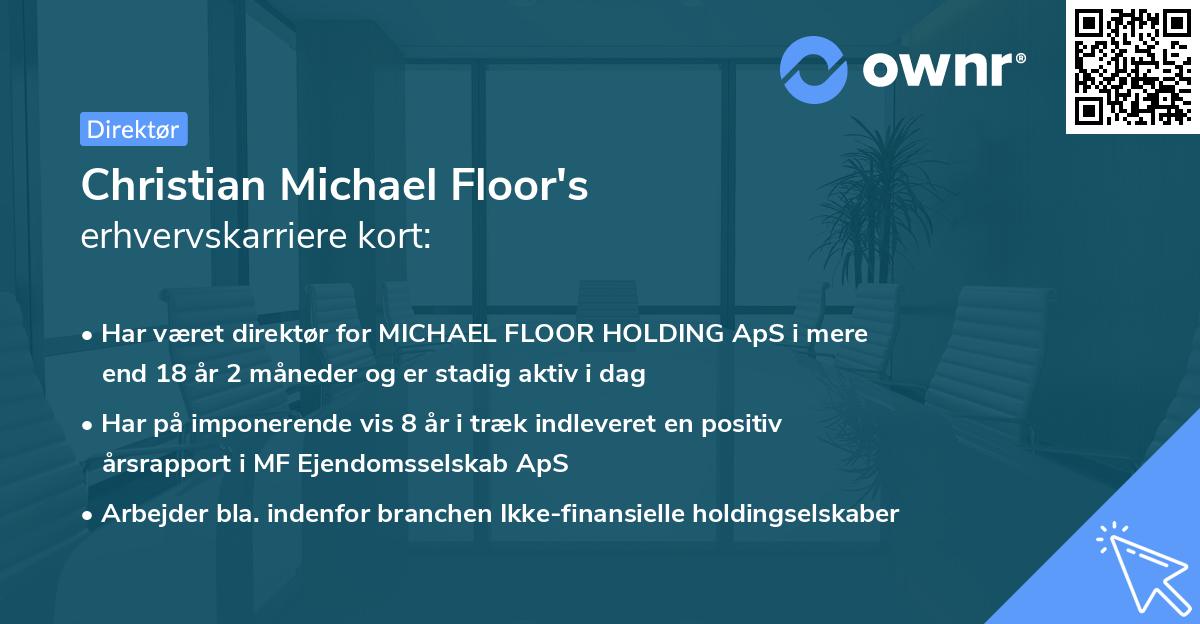 ownr®

Direktør

Christian Michael Floor's
erhvervskarriere kort:

• Har været direktør for MICHAEL FLOOR HOLDING ApS i mere end 18 år 2 måneder og er stadig aktiv i dag

• Har på imponerende vis 8 år i træk indleveret en positiv årsrapport i MF Ejendomsselskab ApS

• Arbejder bla. indenfor branchen Ikke-finansielle holdingselskaber